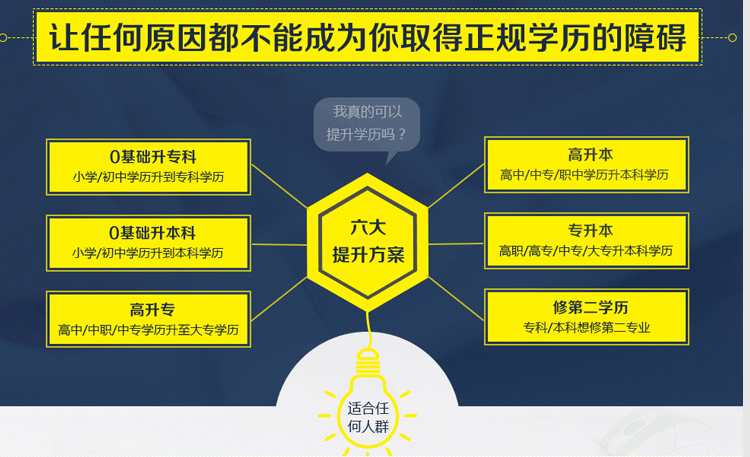 让任何原因都不能成为你取得正规学历的障碍

我真的可以提升学历吗？

0基础升专科
小学/初中学历升到专科学历

0基础升本科
小学/初中学历升到本科学历

高升专
高中/中职/中专学历升至大专学历

六大提升方案

高升本
高中/中专/职中学历升本科学历

专升本
高职/高专/中专/大专升本科学历

修第二学历
专科/本科想修第二专业

适合任何人群